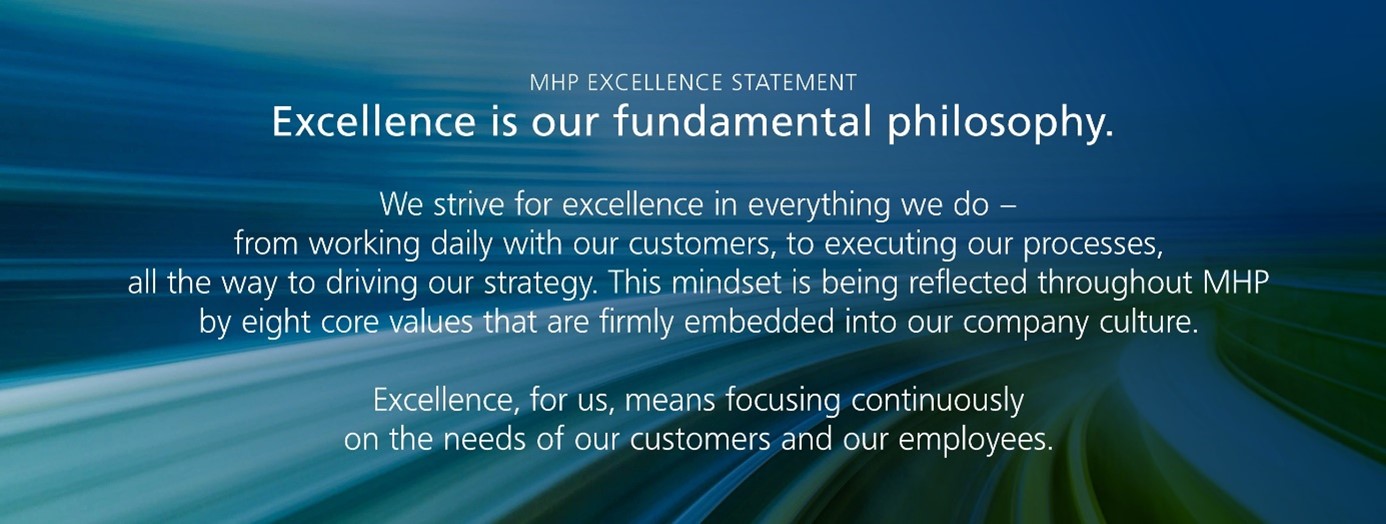 MHP EXCELLENCE STATEMENT
Excellence is our fundamental philosophy.

We strive for excellence in everything we do – from working daily with our customers, to executing our processes, all the way to driving our strategy. This mindset is being reflected throughout MHP by eight core values that are firmly embedded into our company culture.

Excellence, for us, means focusing continuously on the needs of our customers and our employees.